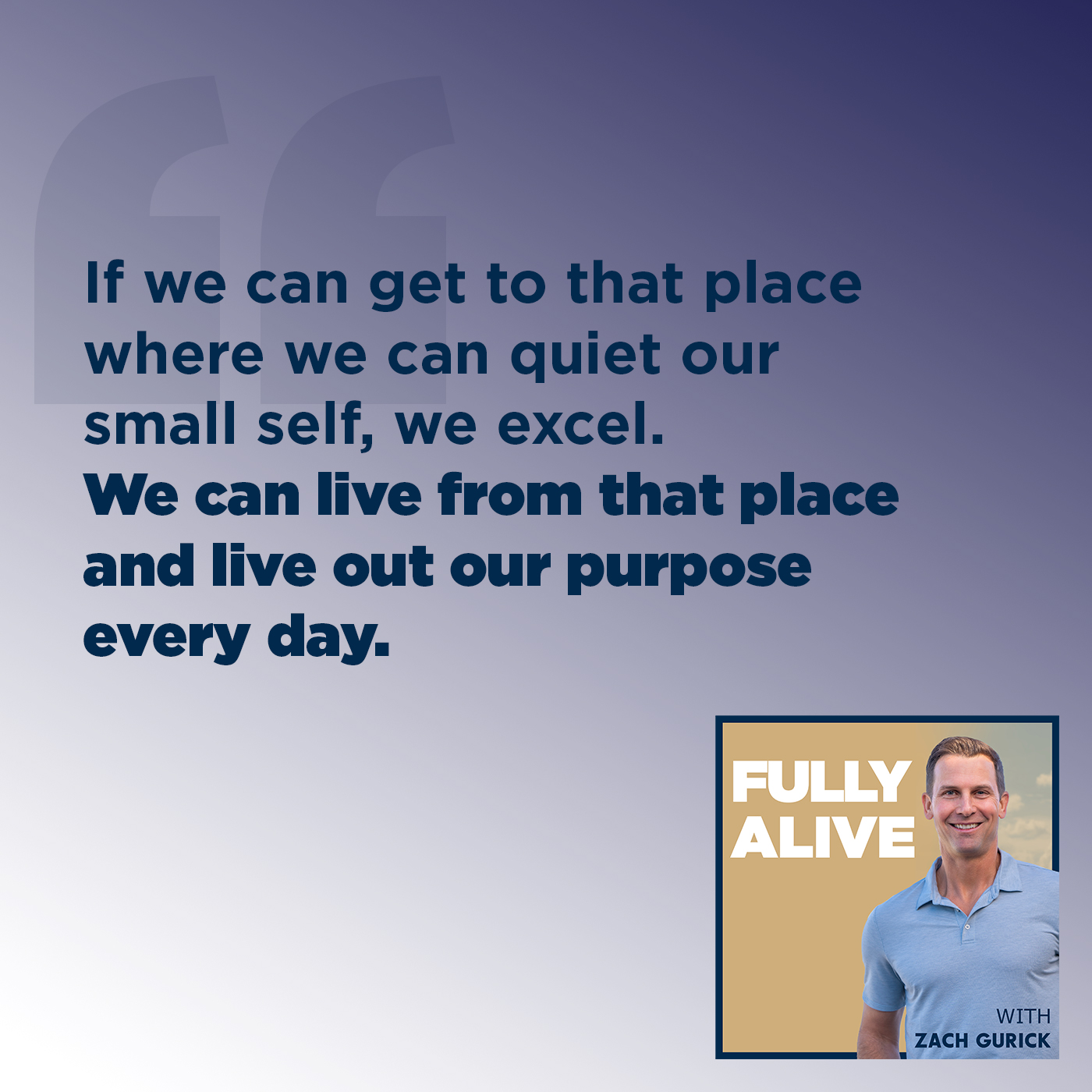 If we can get to that place where we can quiet our small self, we excel.
We can live from that place and live out our purpose every day.

FULLY ALIVE

WITH
ZACH GURICK